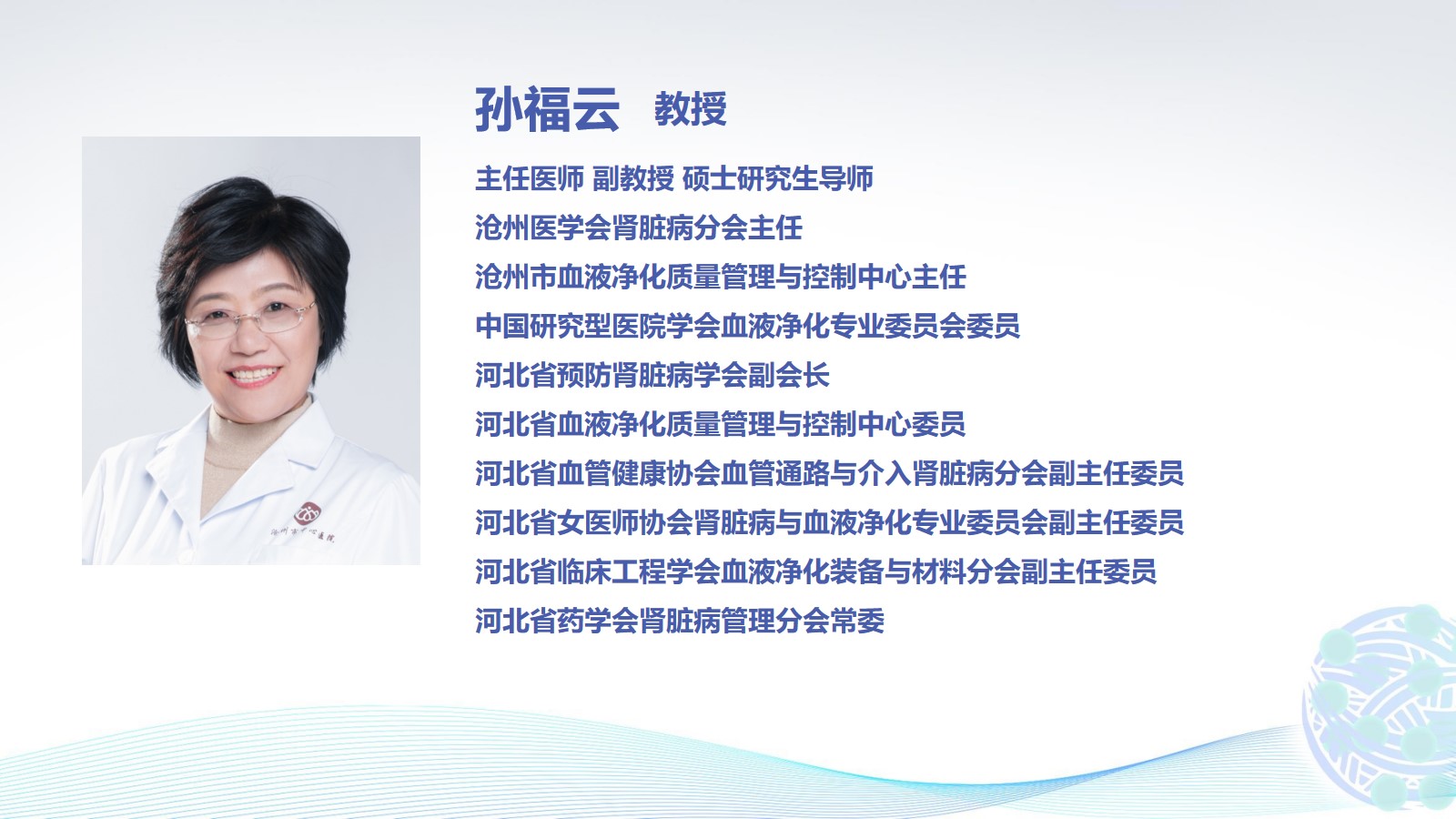 孙福云 教授

主任医师 副教授 硕士研究生导师
沧州医学会肾脏病分会主任
沧州市血液净化质量管理与控制中心主任
中国研究型医院学会血液净化专业委员会委员
河北省预防肾脏病学会副会长
河北省血液净化质量管理与控制中心委员
河北省血管健康协会血管通路与介入肾脏病分会副主任委员
河北省女医师协会肾脏病与血液净化专业委员会副主任委员
河北省临床工程学会血液净化装备与材料分会副主任委员
河北省药学会肾脏病管理分会常委

沧州市中心医院